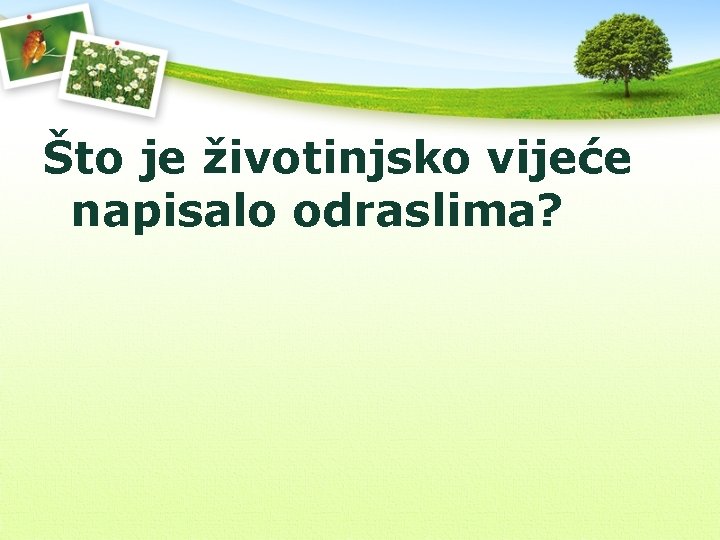 Što je životinjsko vijeće napisalo odraslima?